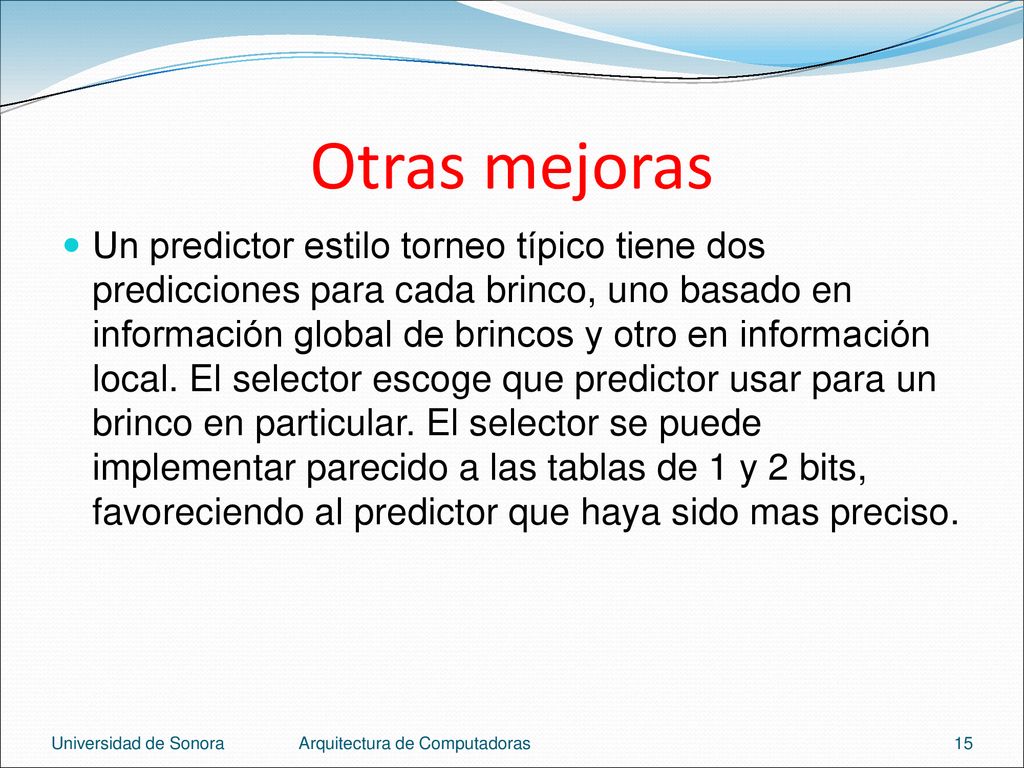 Otras mejoras

Un predictor estilo torneo típico tiene dos predicciones para cada brinco, uno basado en información global de brincos y otro en información local. El selector escoge que predictor usar para un brinco en particular. El selector se puede implementar parecido a las tablas de 1 y 2 bits, favoreciendo al predictor que haya sido mas preciso.

Universidad de Sonora Arquitectura de Computadoras 15